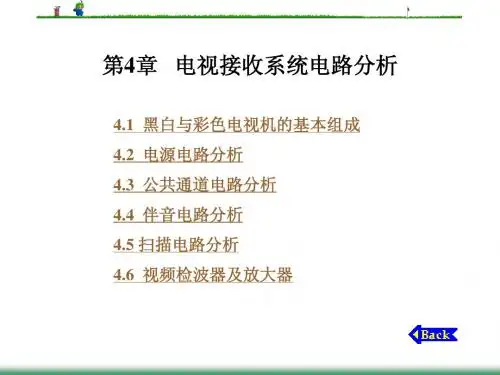 第4章　电视接收系统电路分析

4.1 黑白与彩色电视机的基本组成

4.2 电源电路分析

4.3 公共通道电路分析

4.4 伴音电路分析

4.5 扫描电路分析

4.6 视频检波器及放大器

Back